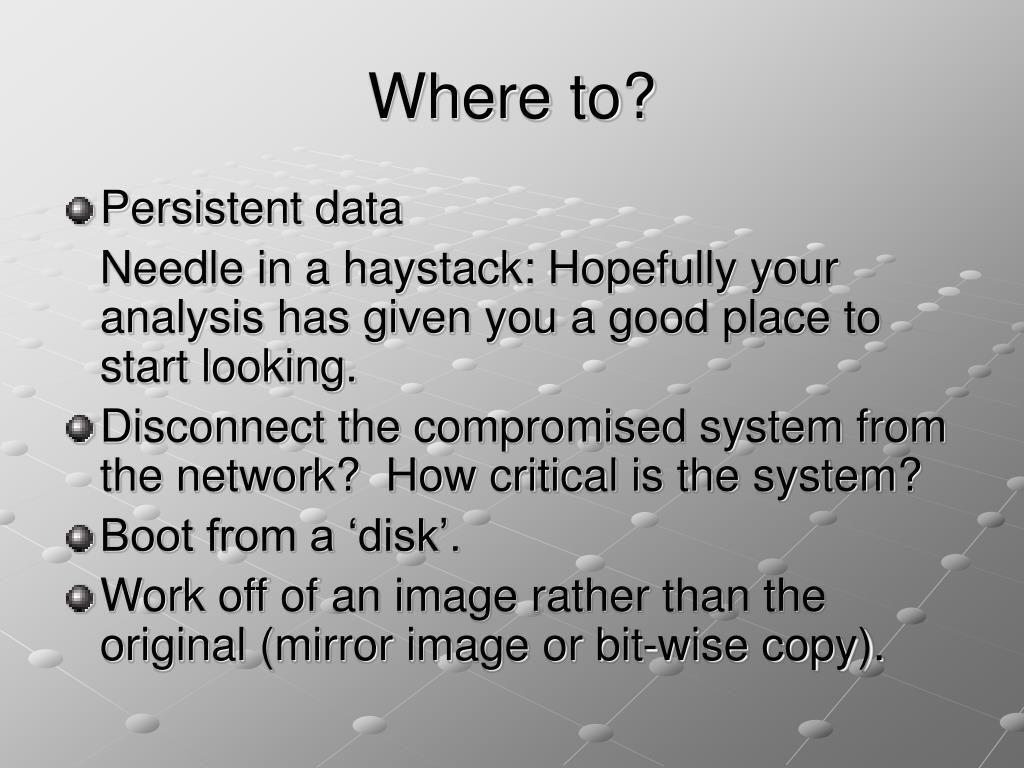 Where to?

Persistent data

Needle in a haystack: Hopefully your analysis has given you a good place to start looking.

Disconnect the compromised system from the network?  How critical is the system?

Boot from a ‘disk’.

Work off of an image rather than the original (mirror image or bit-wise copy).